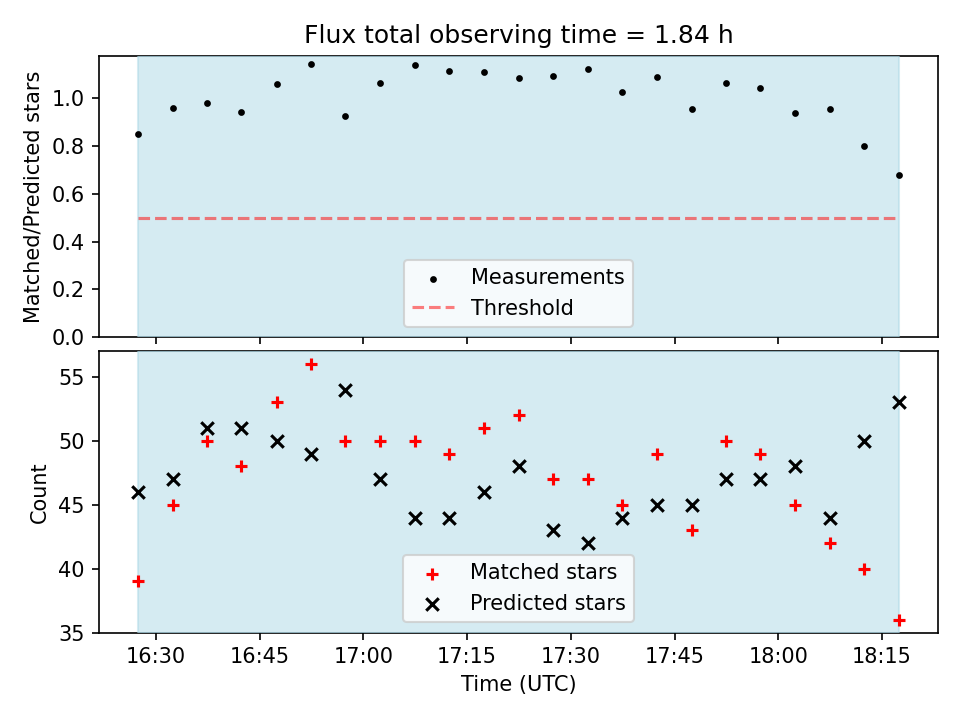 Flux total observing time = 1.84 h

Matched/Predicted stars

1.0
0.8
0.6
0.4
0.2
0.0

Measurements
Threshold

Count

55
50
45
40
35

Matched stars
Predicted stars

16:30
16:45
17:00
17:15
17:30
17:45
18:00
18:15

Time (UTC)